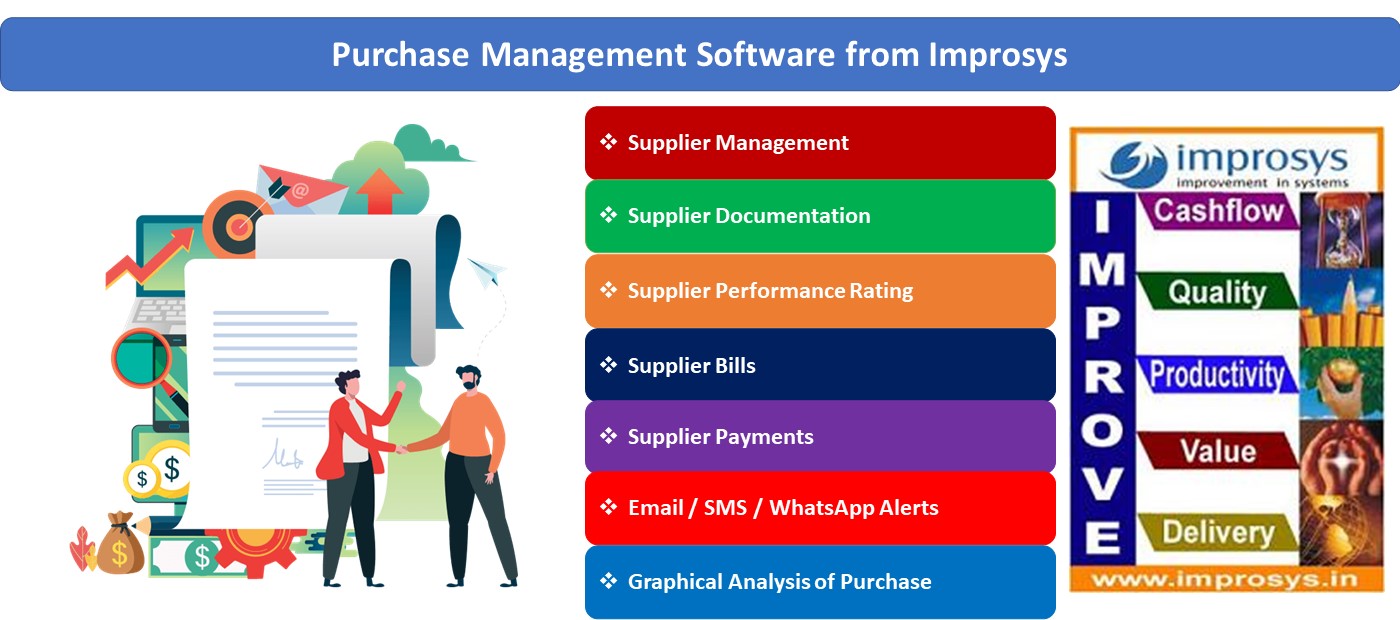 Purchase Management Software from Improsys

❖ Supplier Management

❖ Supplier Documentation

❖ Supplier Performance Rating

❖ Supplier Bills

❖ Supplier Payments

❖ Email / SMS / WhatsApp Alerts

❖ Graphical Analysis of Purchase

improsys
improvement in systems

IMPROVE

Cashflow

Quality

Productivity

Value

Delivery

www.improsys.in